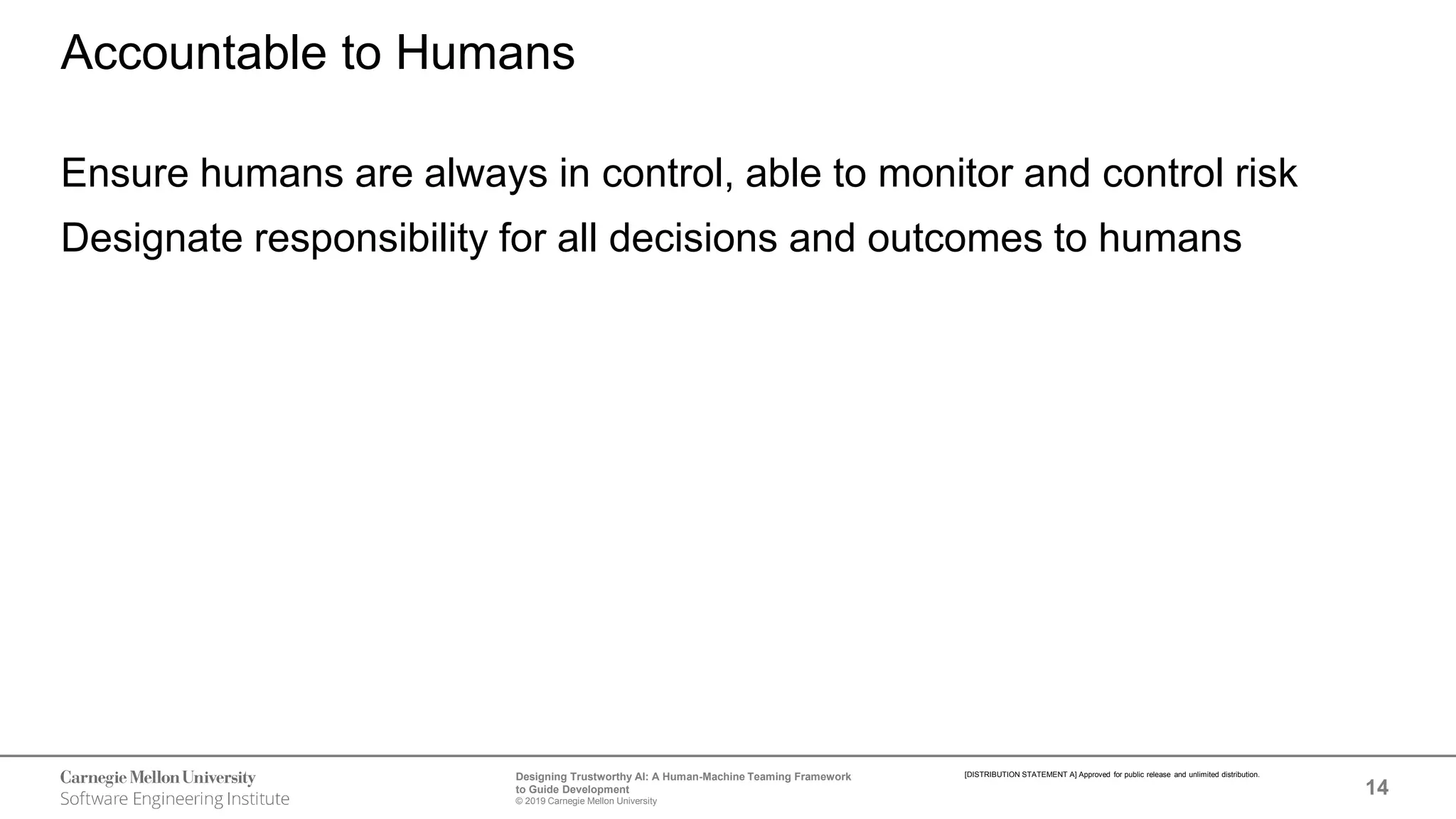 Accountable to Humans

Ensure humans are always in control, able to monitor and control risk

Designate responsibility for all decisions and outcomes to humans

Carnegie Mellon University
Software Engineering Institute

Designing Trustworthy AI: A Human-Machine Teaming Framework to Guide Development
© 2019 Carnegie Mellon University

[DISTRIBUTION STATEMENT A] Approved for public release and unlimited distribution.

14